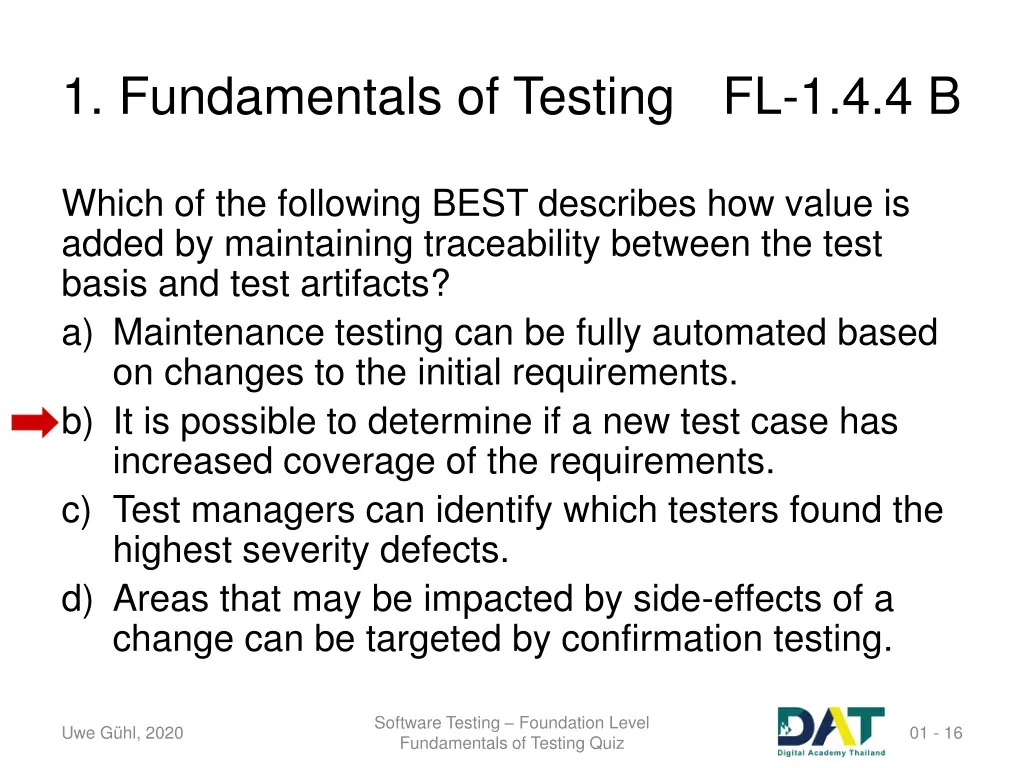 1. Fundamentals of Testing FL-1.4.4 B

Which of the following BEST describes how value is added by maintaining traceability between the test basis and test artifacts?

a) Maintenance testing can be fully automated based on changes to the initial requirements.
b) It is possible to determine if a new test case has increased coverage of the requirements.
c) Test managers can identify which testers found the highest severity defects.
d) Areas that may be impacted by side-effects of a change can be targeted by confirmation testing.

Uwe Gühl, 2020

Software Testing – Foundation Level
Fundamentals of Testing Quiz

DAT
Digital Academy Thailand

01 - 16